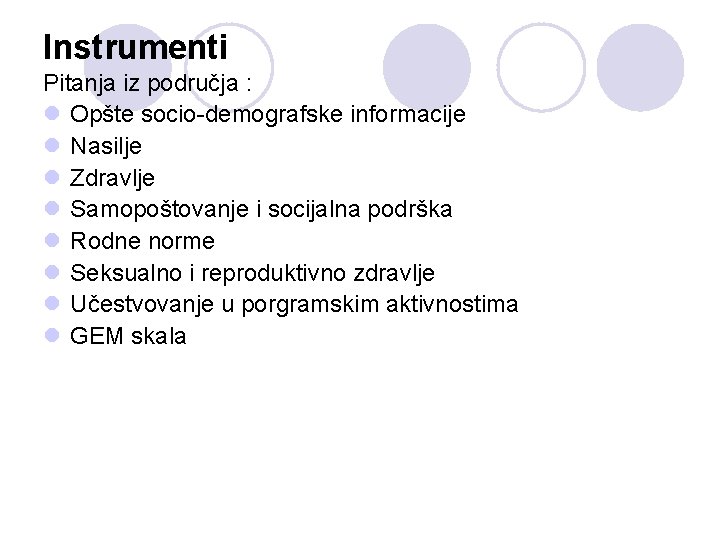 Instrumenti

Pitanja iz područja :

- Opšte socio-demografske informacije
- Nasilje
- Zdravlje
- Samopoštovanje i socijalna podrška
- Rodne norme
- Seksualno i reproduktivno zdravlje
- Učestvovanje u porgramskim aktivnostima
- GEM skala